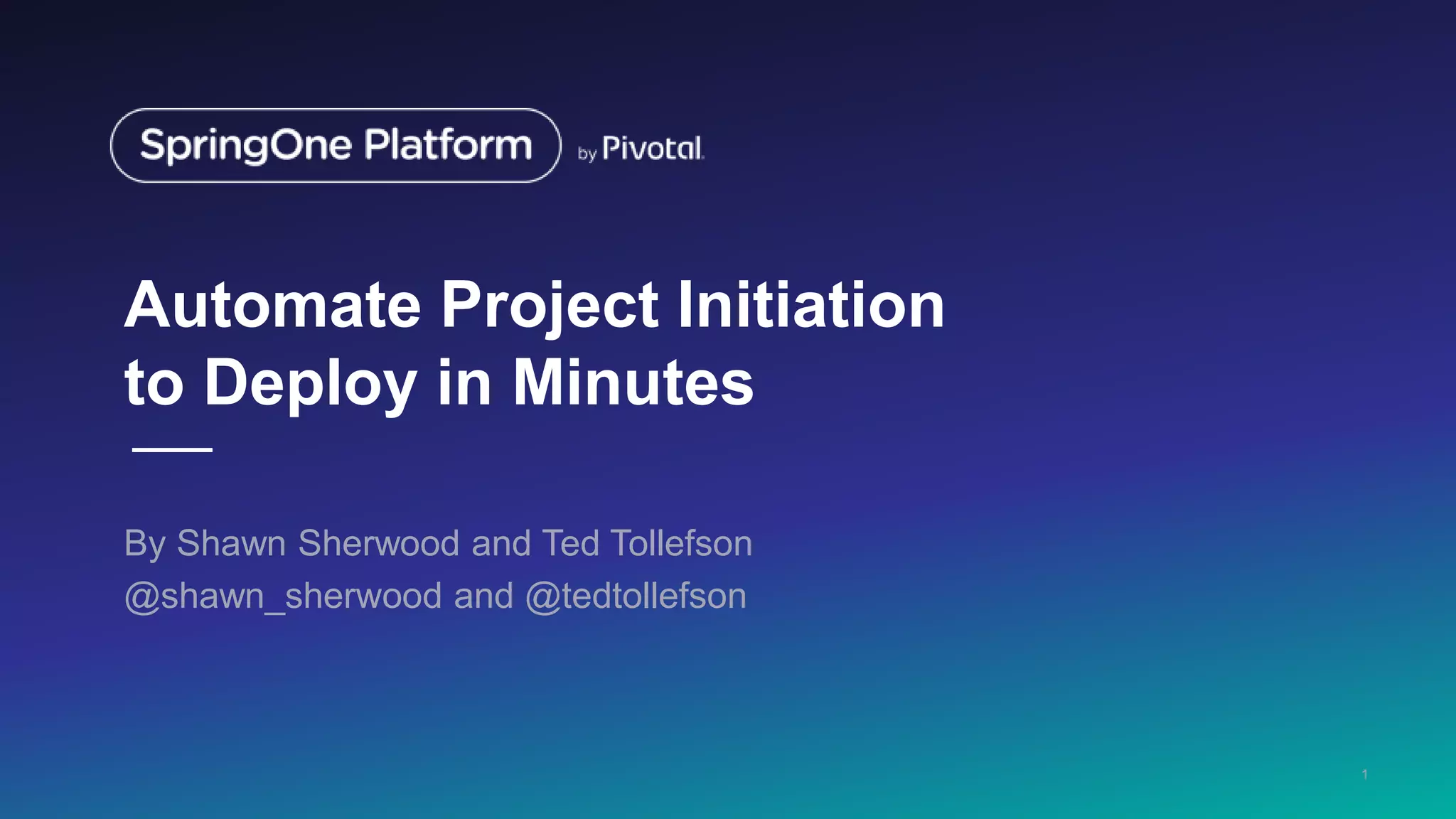 SpringOne Platform by Pivotal.

Automate Project Initiation to Deploy in Minutes

By Shawn Sherwood and Ted Tollefson
@shawn_sherwood and @tedtollefson

1